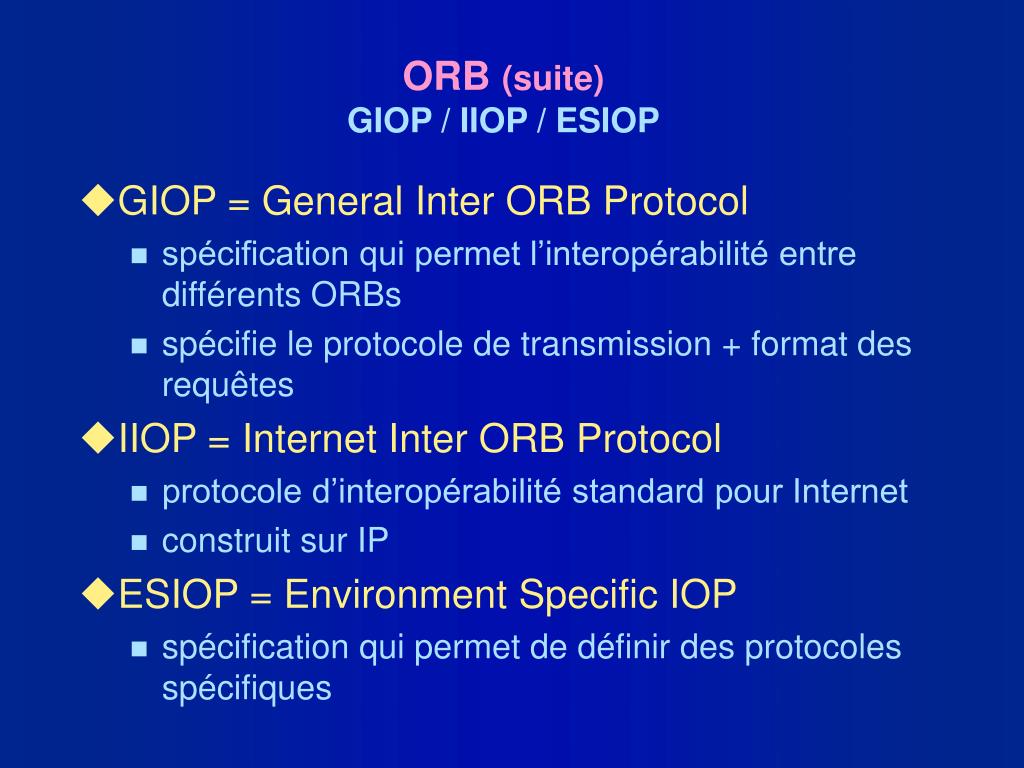 ORB (suite)
GIOP / IIOP / ESIOP

◆GIOP = General Inter ORB Protocol
▪ spécification qui permet l’interopérabilité entre différents ORBs
▪ spécifie le protocole de transmission + format des requêtes

◆IIOP = Internet Inter ORB Protocol
▪ protocole d’interopérabilité standard pour Internet
▪ construit sur IP

◆ESIOP = Environment Specific IOP
▪ spécification qui permet de définir des protocoles spécifiques